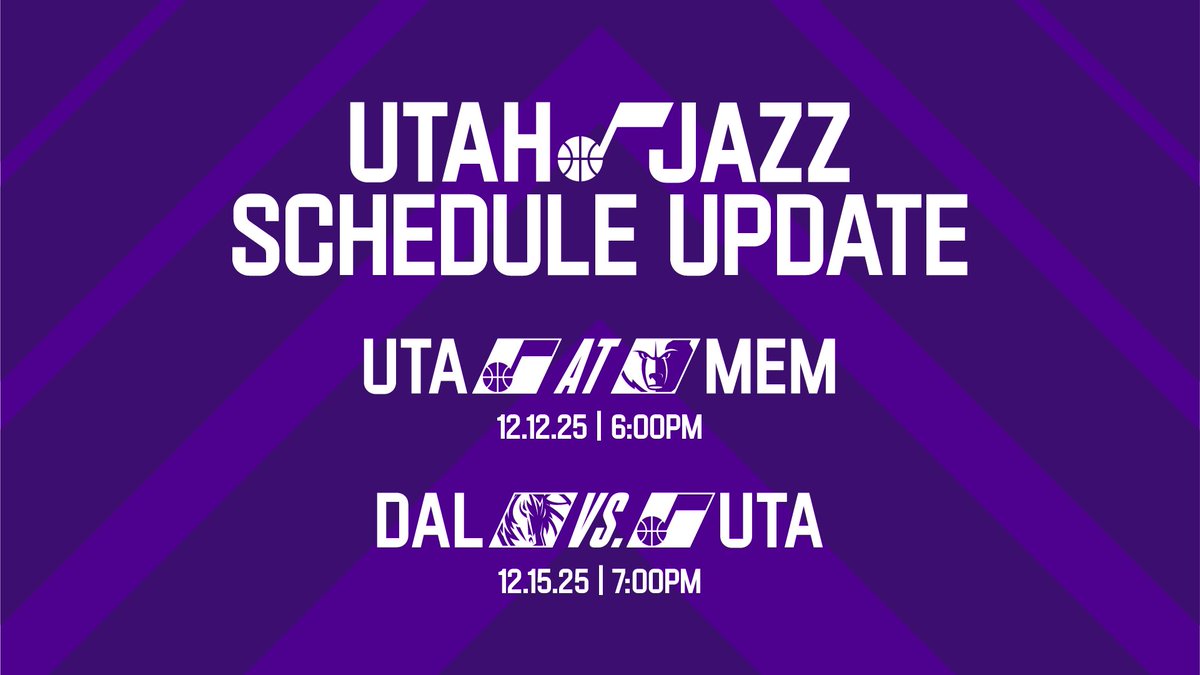 UTAH JAZZ
SCHEDULE UPDATE

UTA AT MEM
12.12.25 | 6:00PM

DAL VS. UTA
12.15.25 | 7:00PM